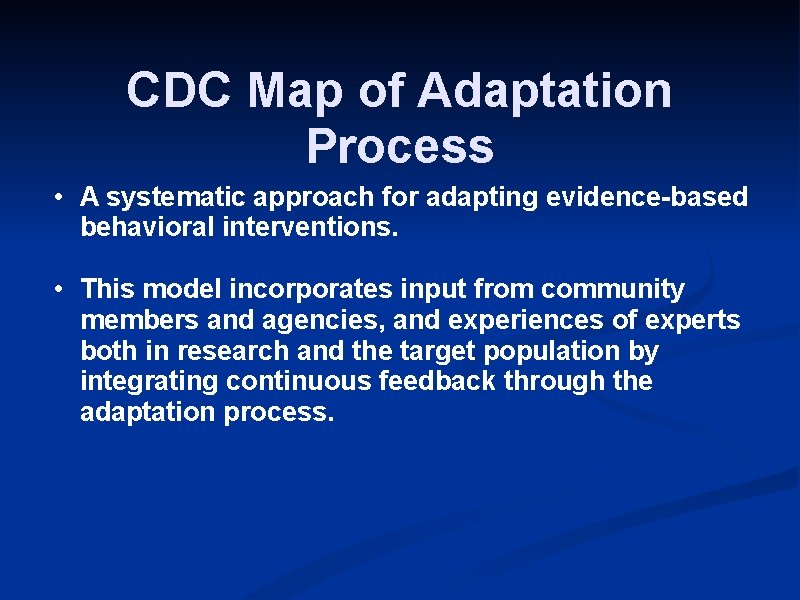 CDC Map of Adaptation Process

• A systematic approach for adapting evidence-based behavioral interventions.

• This model incorporates input from community members and agencies, and experiences of experts both in research and the target population by integrating continuous feedback through the adaptation process.